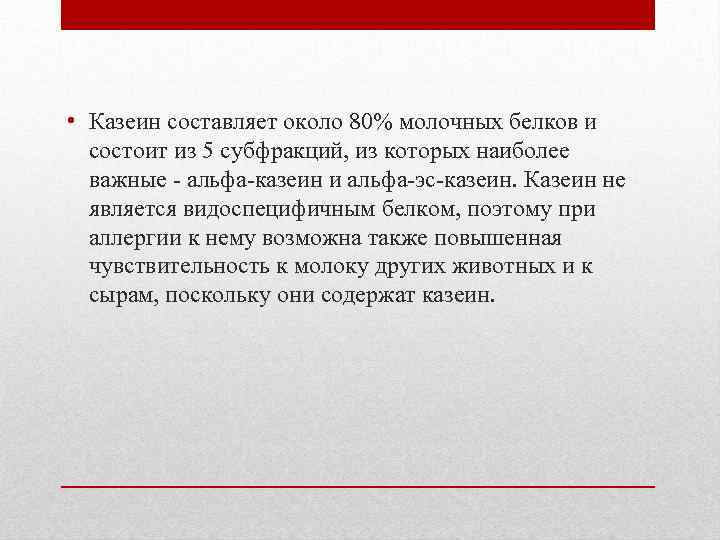 • Казеин составляет около 80% молочных белков и состоит из 5 субфракций, из которых наиболее важные - альфа-казеин и альфа-эс-казеин. Казеин не является видоспецифичным белком, поэтому при аллергии к нему возможна также повышенная чувствительность к молоку других животных и к сырам, поскольку они содержат казеин.